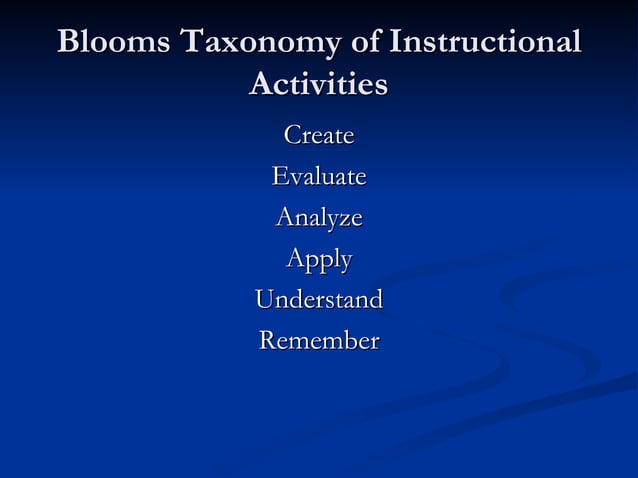 Blooms Taxonomy of Instructional Activities

Create
Evaluate
Analyze
Apply
Understand
Remember